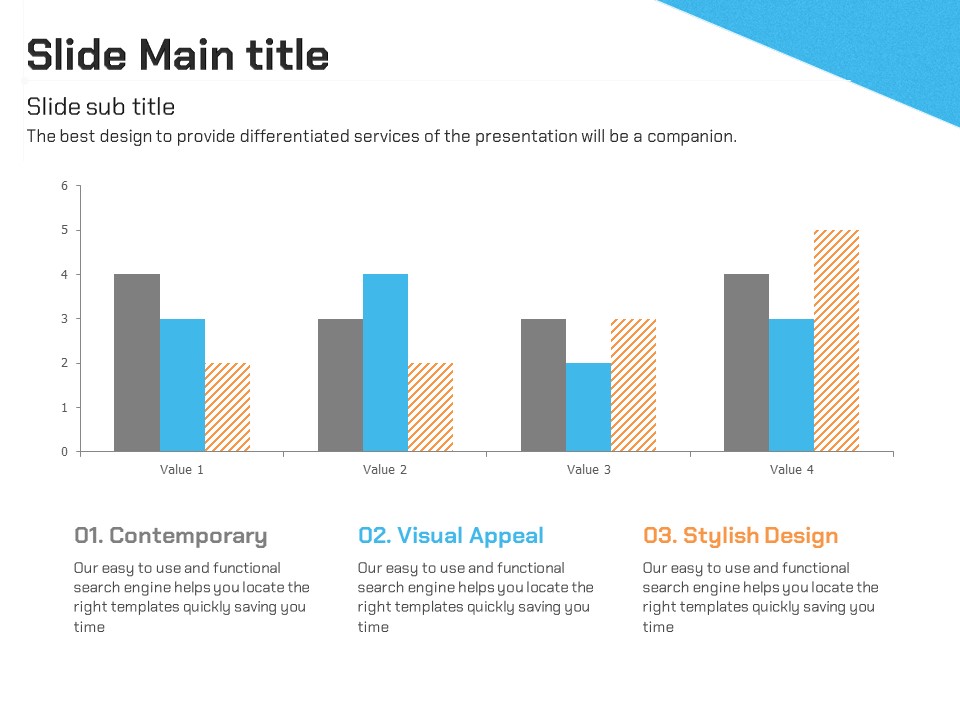 Slide Main title

Slide sub title

The best design to provide differentiated services of the presentation will be a companion.

6
5
4
3
2
1
0

Value 1 Value 2 Value 3 Value 4

01. Contemporary

Our easy to use and functional search engine helps you locate the right templates quickly saving you time

02. Visual Appeal

Our easy to use and functional search engine helps you locate the right templates quickly saving you time

03. Stylish Design

Our easy to use and functional search engine helps you locate the right templates quickly saving you time